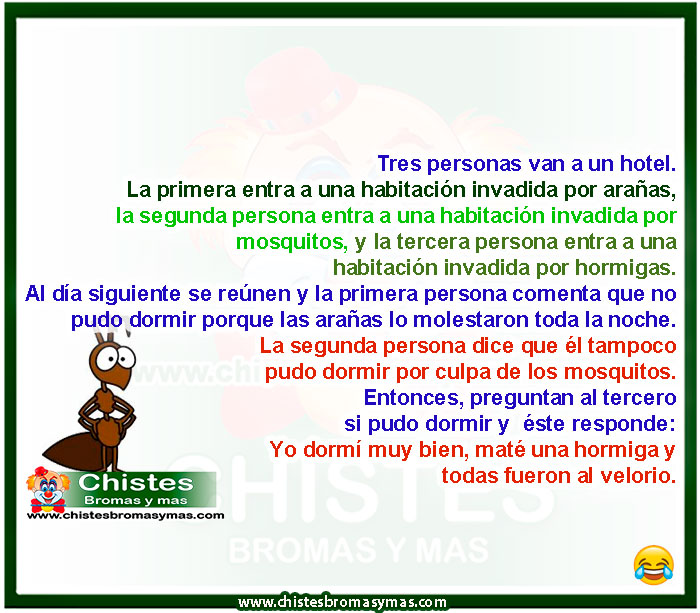 Tres personas van a un hotel.
La primera entra a una habitación invadida por arañas, la segunda persona entra a una habitación invadida por mosquitos, y la tercera persona entra a una habitación invadida por hormigas.
Al día siguiente se reúnen y la primera persona comenta que no pudo dormir porque las arañas lo molestaron toda la noche.
La segunda persona dice que él tampoco pudo dormir por culpa de los mosquitos.
Entonces, preguntan al tercero si pudo dormir y éste responde:
Yo dormí muy bien, maté una hormiga y todas fueron al velorio.

Chistes
Bromas y mas
www.chistesbromasymas.com

CHISTES
BROMAS Y MAS

www.chistesbromasymas.com